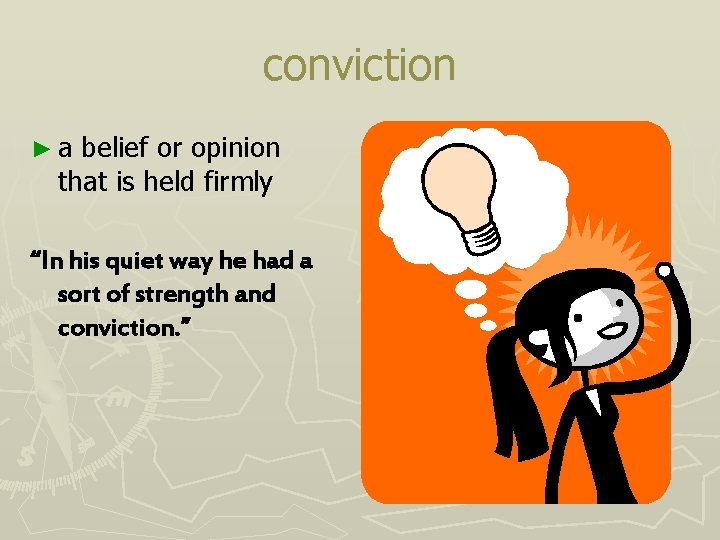 conviction

► a belief or opinion that is held firmly

“In his quiet way he had a sort of strength and conviction.”